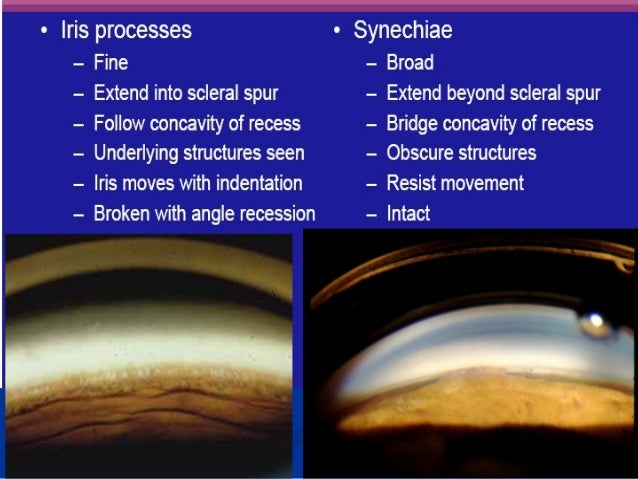 • Iris processes
– Fine
– Extend into scleral spur
– Follow concavity of recess
– Underlying structures seen
– Iris moves with indentation
– Broken with angle recession

• Synechiae
– Broad
– Extend beyond scleral spur
– Bridge concavity of recess
– Obscure structures
– Resist movement
– Intact